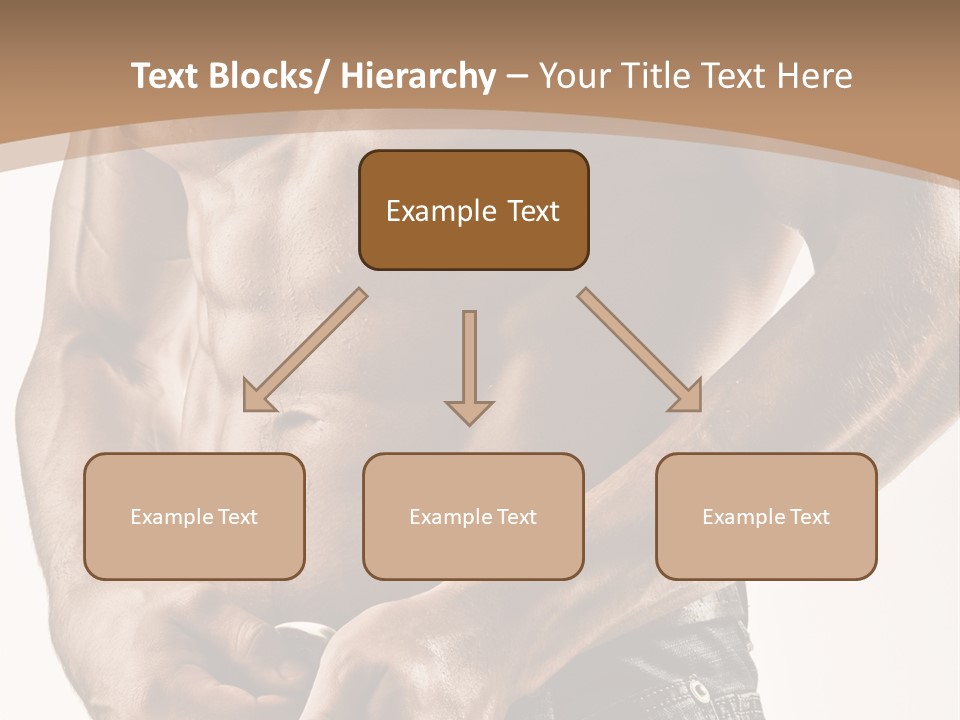 Text Blocks/ Hierarchy – Your Title Text Here

Example Text

Example Text

Example Text

Example Text